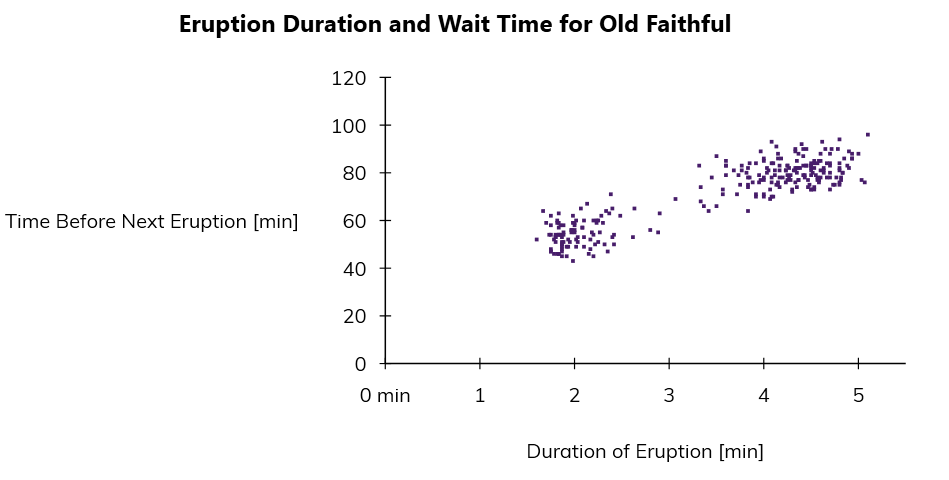 Eruption Duration and Wait Time for Old Faithful

Time Before Next Eruption [min]

120
100
80
60
40
20
0

0 min
1
2
3
4
5

Duration of Eruption [min]